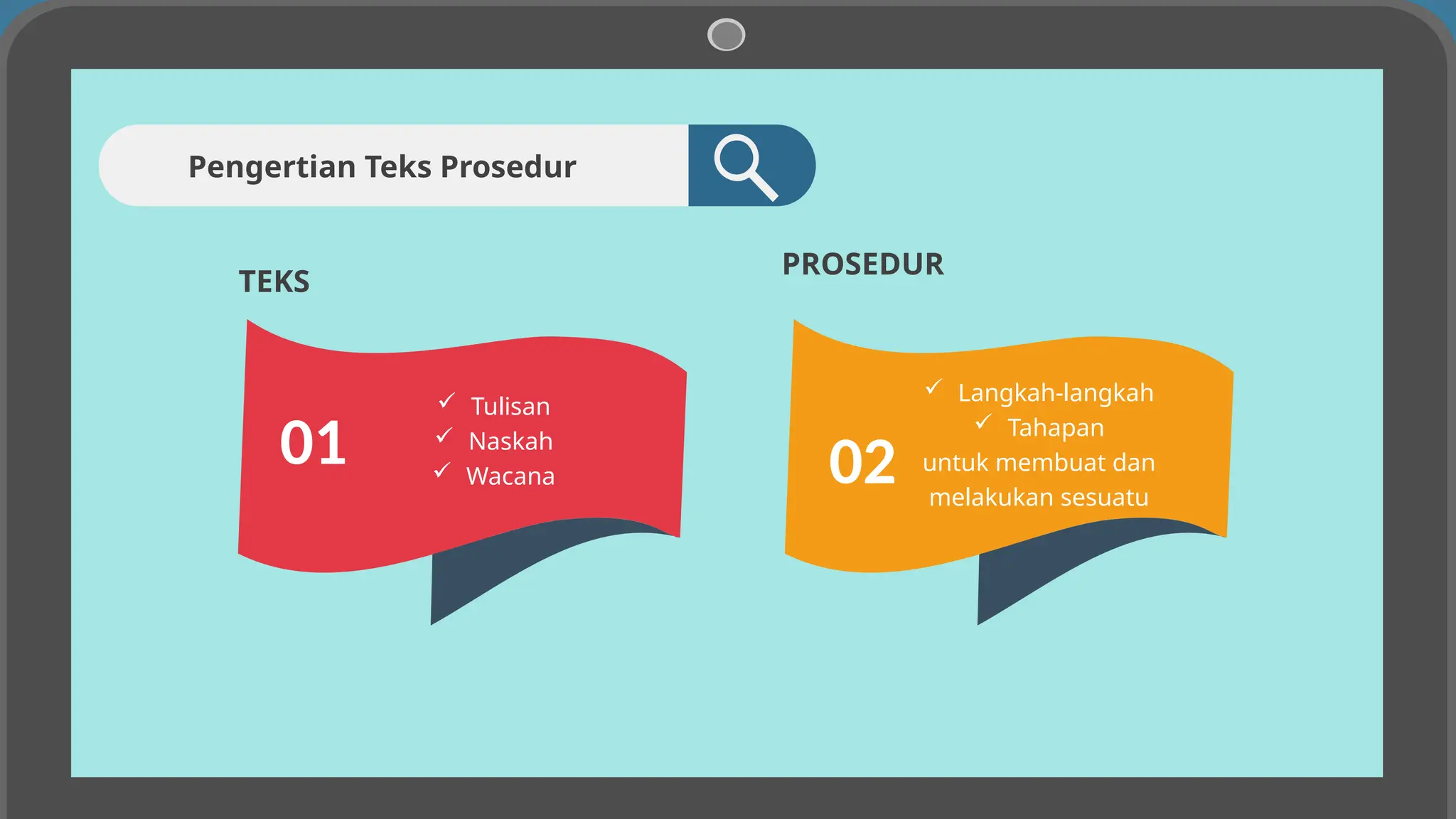 Pengertian Teks Prosedur

TEKS

01

✓ Tulisan
✓ Naskah
✓ Wacana

PROSEDUR

02

✓ Langkah-langkah
✓ Tahapan
untuk membuat dan melakukan sesuatu